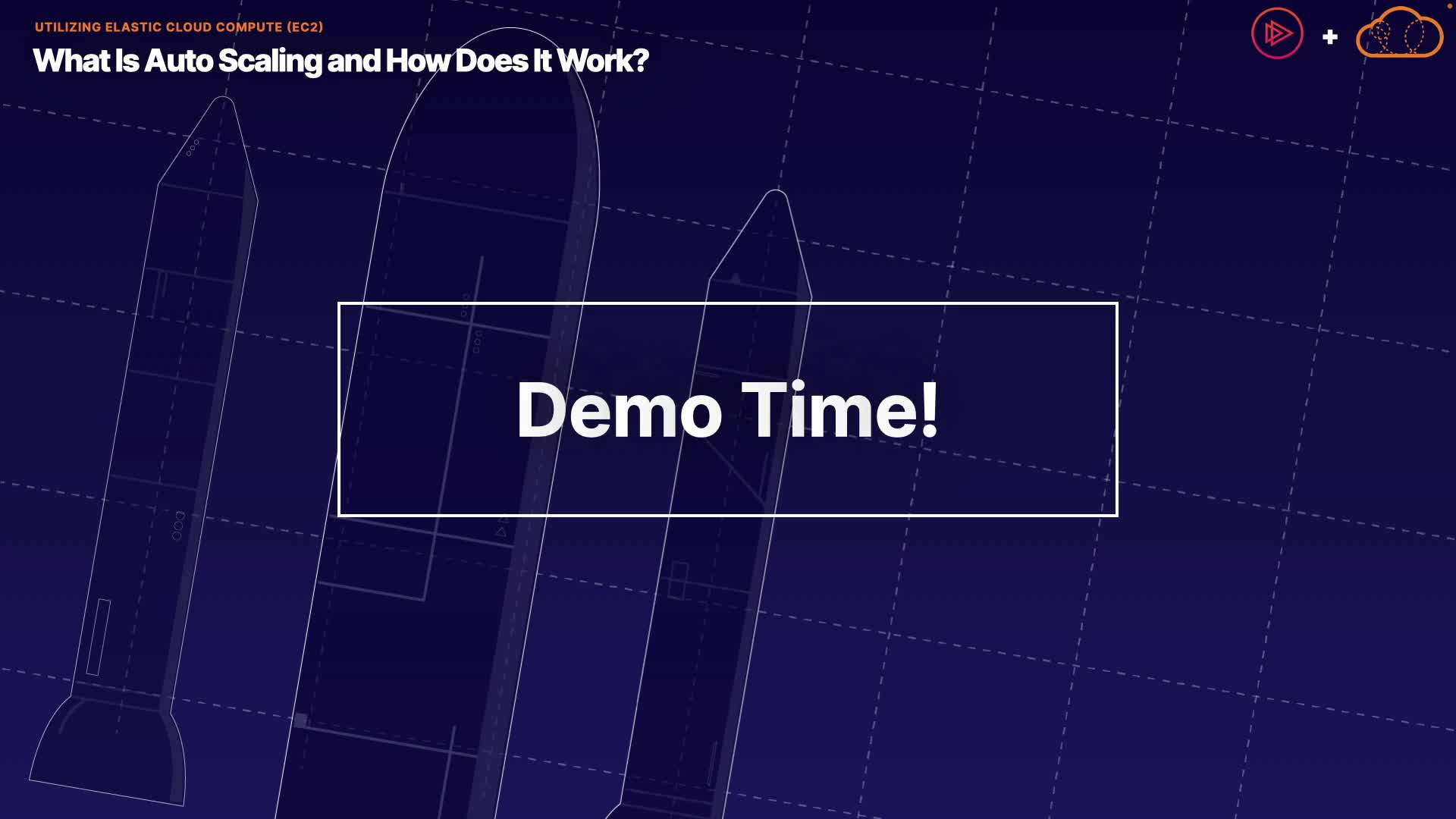 UTILIZING ELASTIC CLOUD COMPUTE (EC2)

What Is Auto Scaling and How Does It Work?

+

Demo Time!